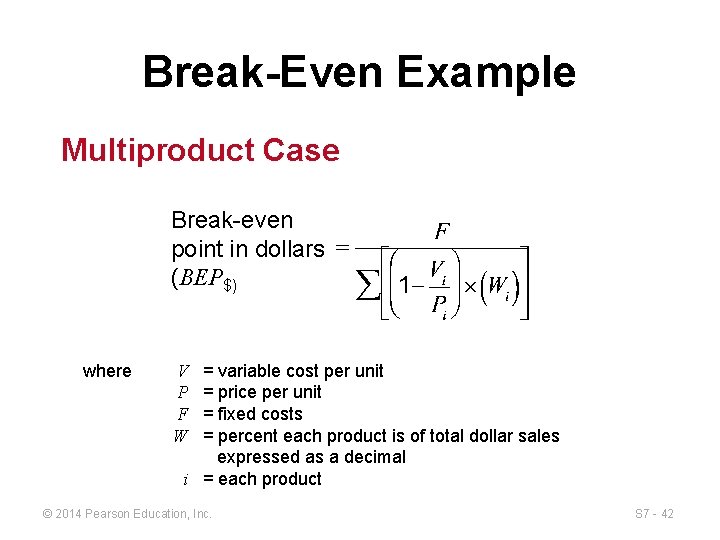 Break-Even Example

Multiproduct Case

Break-even point in dollars $(BEP_{\$})$ $= \frac{F}{\sum\left[\left(1-\frac{V_i}{P_i}\right)\times\left(W_i\right)\right]}$

where $V$ = variable cost per unit
$P$ = price per unit
$F$ = fixed costs
$W$ = percent each product is of total dollar sales expressed as a decimal
$i$ = each product

© 2014 Pearson Education, Inc.

S7 - 42